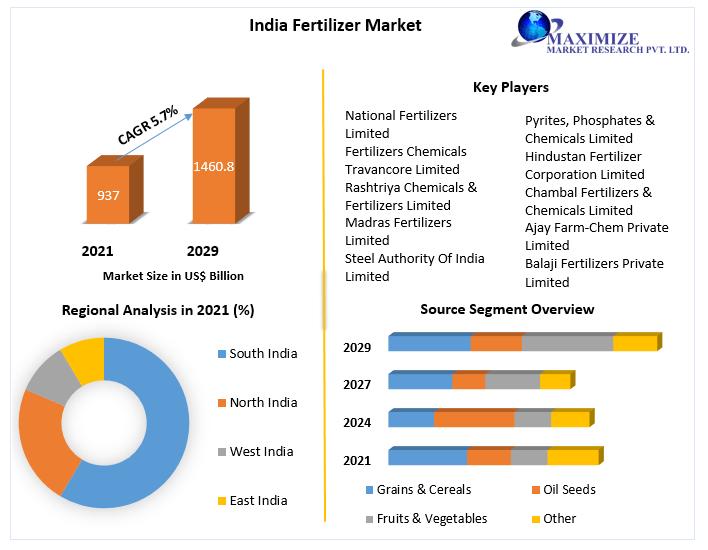 India Fertilizer Market

MAXIMIZE
MARKET RESEARCH PVT. LTD.

CAGR 5.7%

937

1460.8

2021

2029

Market Size in US$ Billion

Key Players

National Fertilizers Limited
Fertilizers Chemicals Travancore Limited
Rashtriya Chemicals & Fertilizers Limited
Madras Fertilizers Limited
Steel Authority Of India Limited

Pyrites, Phosphates & Chemicals Limited
Hindustan Fertilizer Corporation Limited
Chambal Fertilizers & Chemicals Limited
Ajay Farm-Chem Private Limited
Balaji Fertilizers Private Limited

Regional Analysis in 2021 (%)

South India
North India
West India
East India

Source Segment Overview

2029
2027
2024
2021

Grains & Cereals
Oil Seeds
Fruits & Vegetables
Other